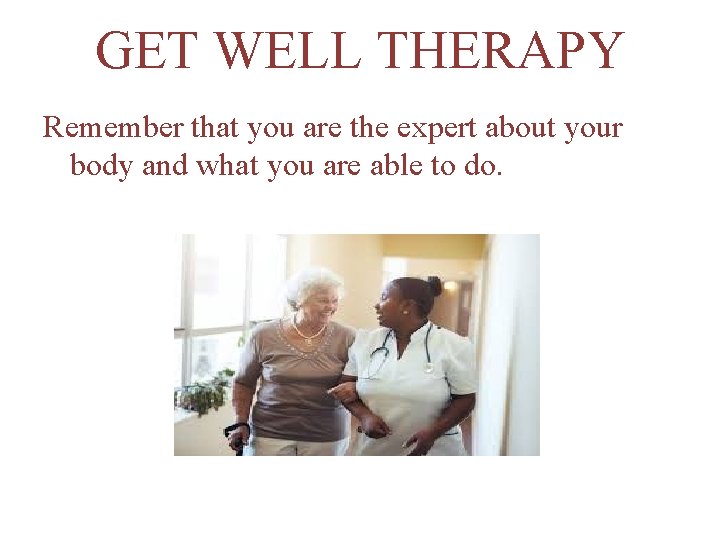 GET WELL THERAPY

Remember that you are the expert about your body and what you are able to do.